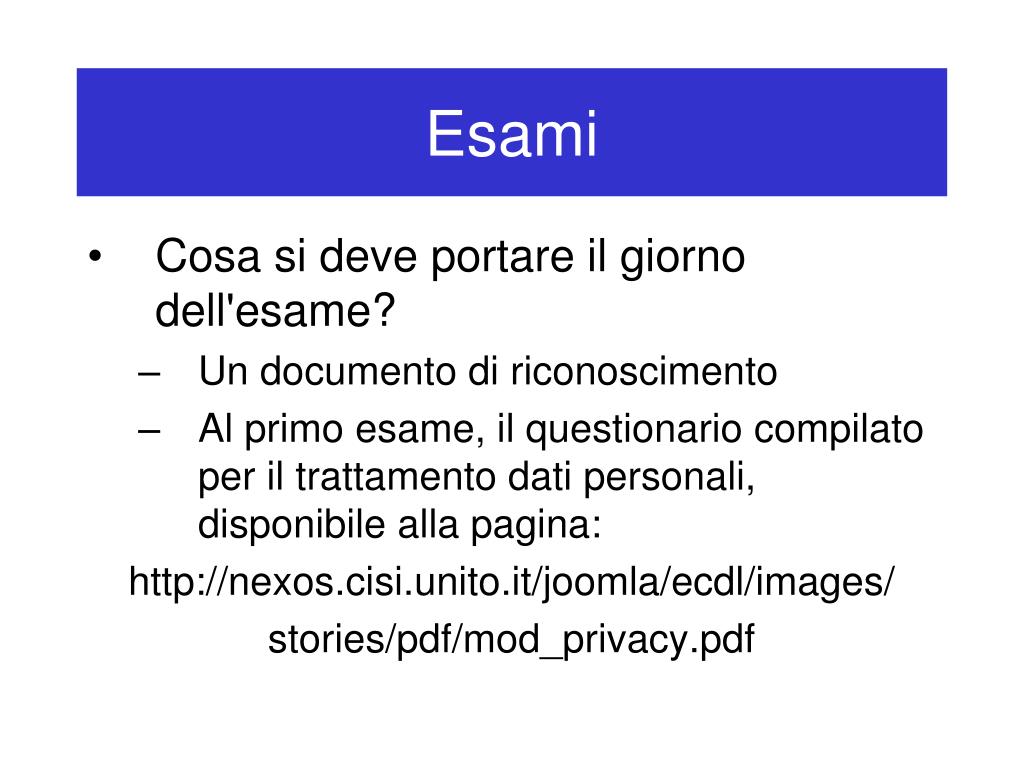 Esami

• Cosa si deve portare il giorno dell'esame?
– Un documento di riconoscimento
– Al primo esame, il questionario compilato per il trattamento dati personali, disponibile alla pagina:

http://nexos.cisi.unito.it/joomla/ecdl/images/stories/pdf/mod_privacy.pdf